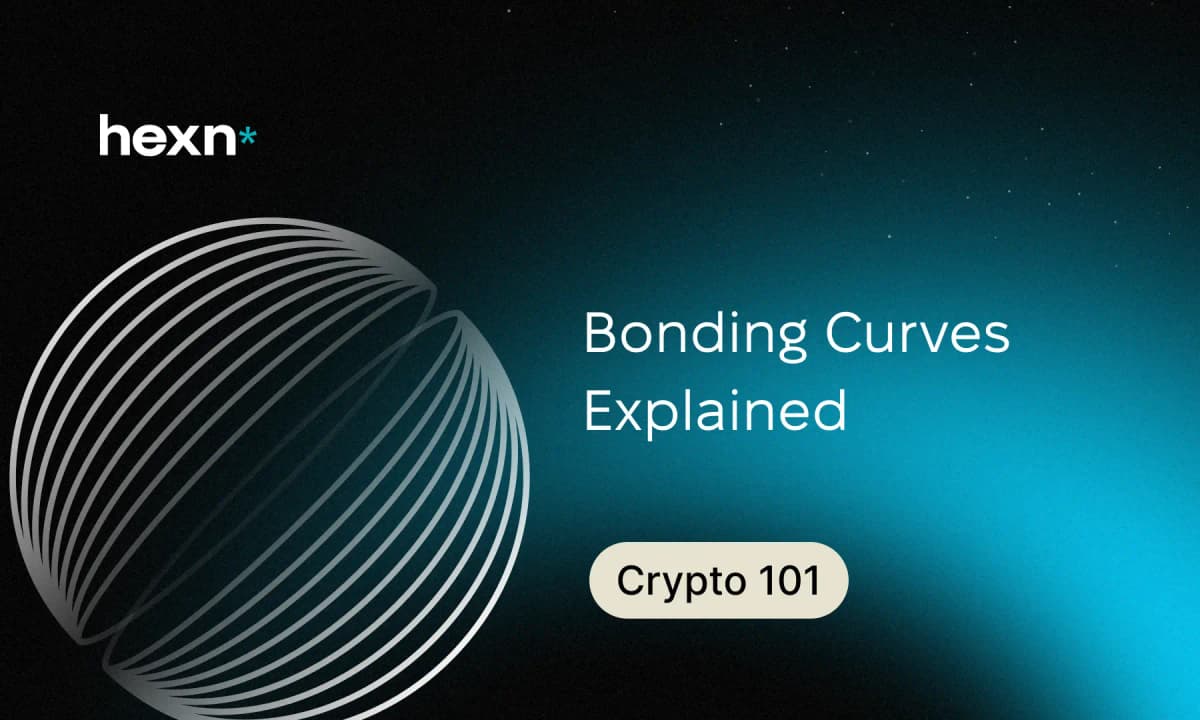 hexn*

Bonding Curves Explained

Crypto 101